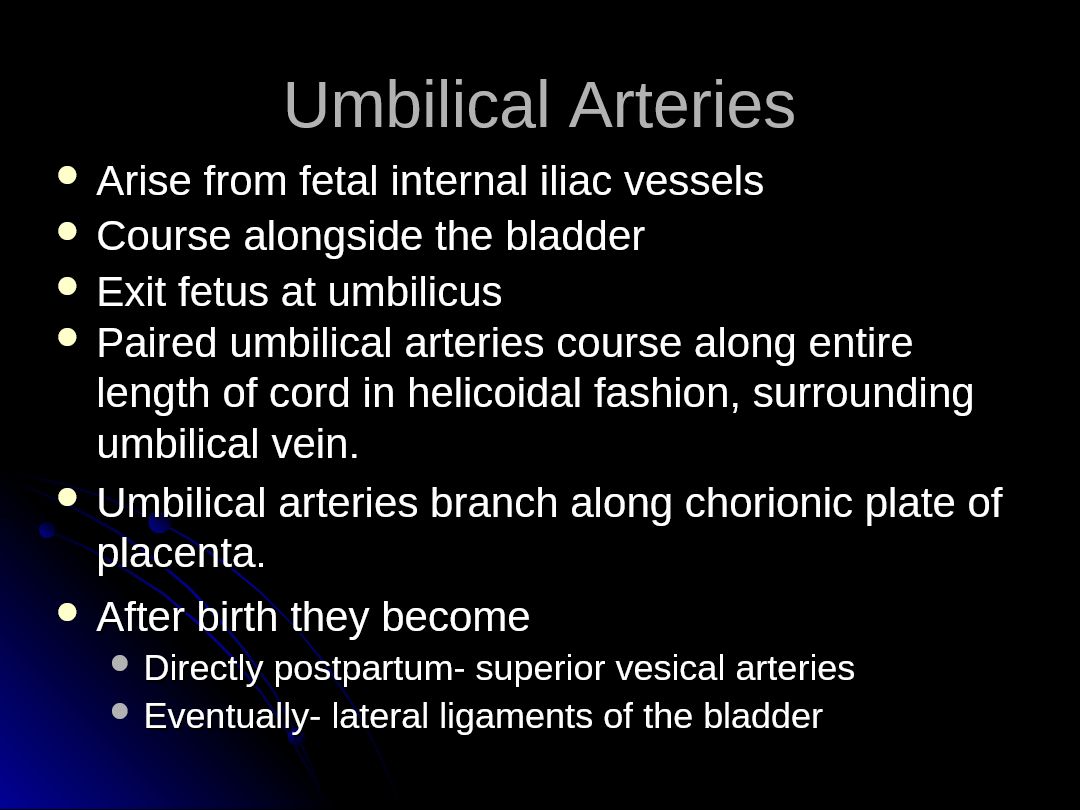 Umbilical Arteries

- Arise from fetal internal iliac vessels
- Course alongside the bladder
- Exit fetus at umbilicus
- Paired umbilical arteries course along entire length of cord in helicoidal fashion, surrounding umbilical vein.
- Umbilical arteries branch along chorionic plate of placenta.
- After birth they become
  - Directly postpartum- superior vesical arteries
  - Eventually- lateral ligaments of the bladder